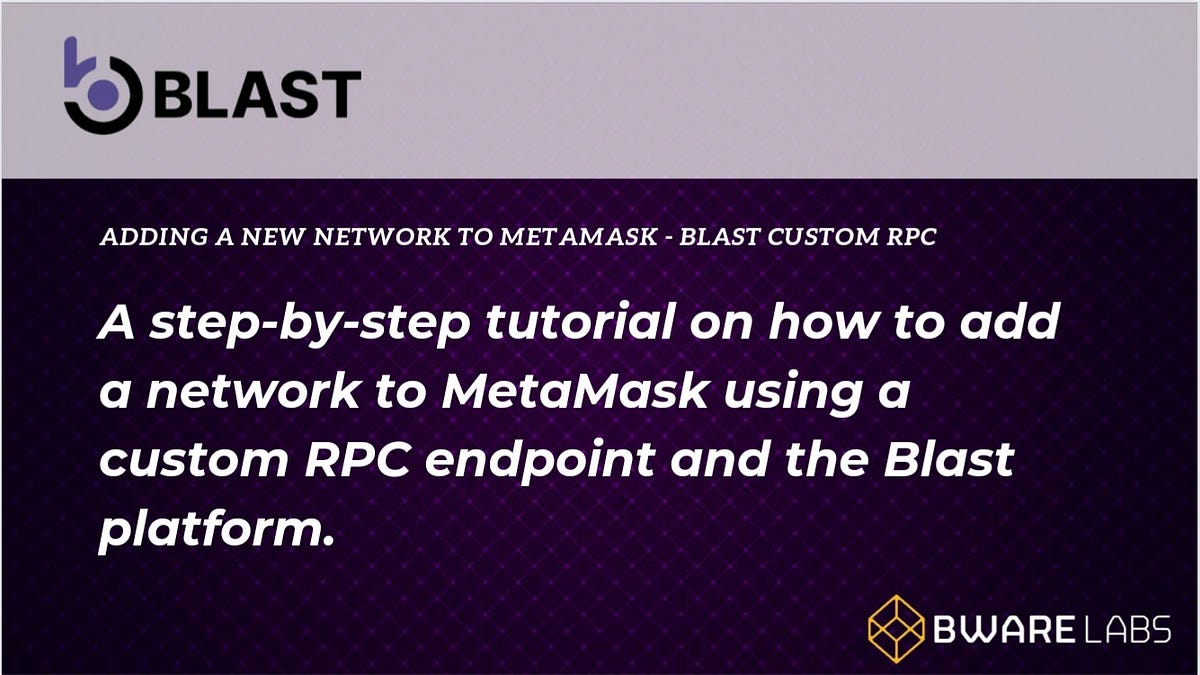 BLAST

ADDING A NEW NETWORK TO METAMASK - BLAST CUSTOM RPC

A step-by-step tutorial on how to add a network to MetaMask using a custom RPC endpoint and the Blast platform.

BWARE LABS